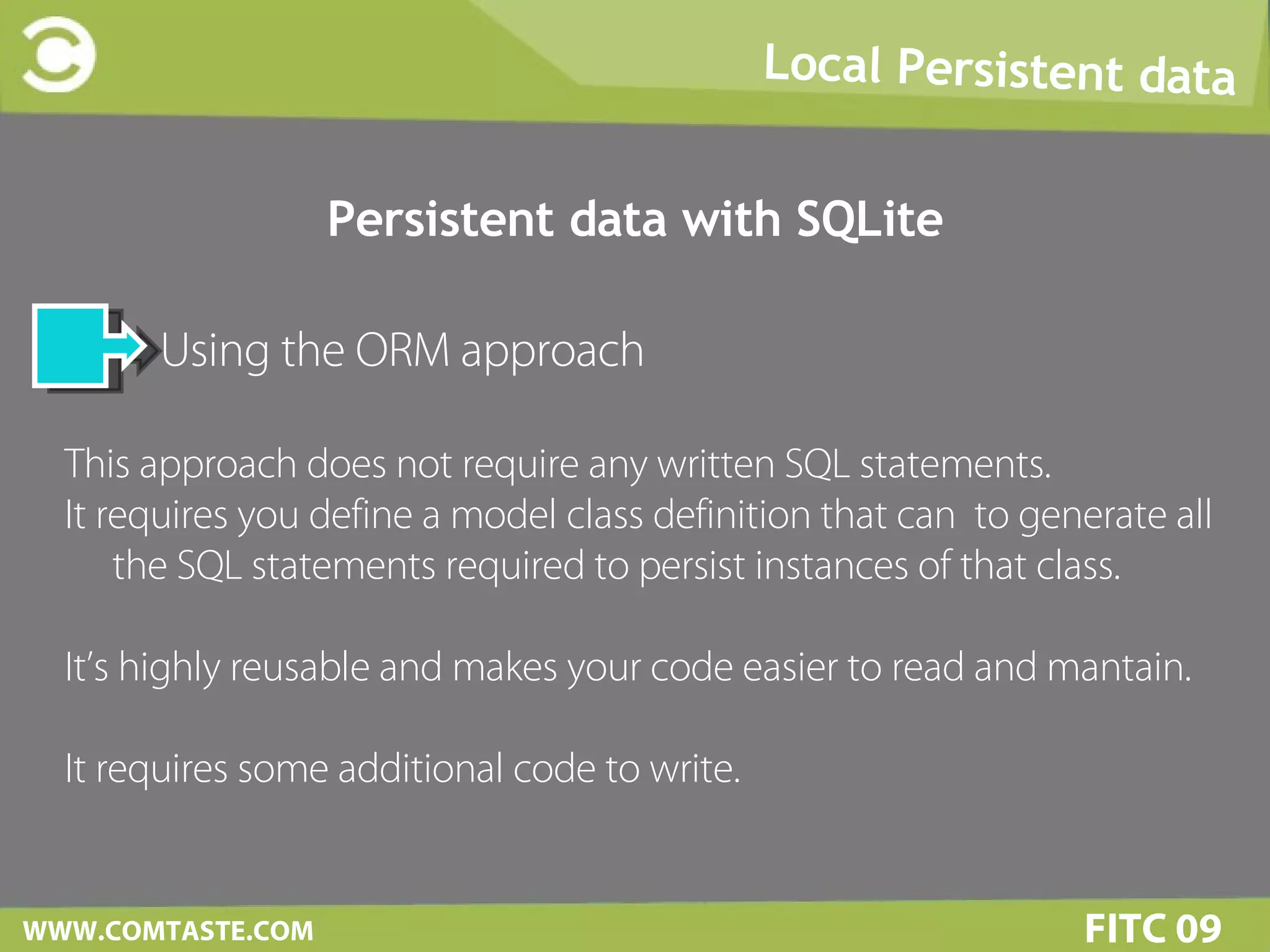 Local Persistent data

Persistent data with SQLite

Using the ORM approach

This approach does not require any written SQL statements.
It requires you define a model class definition that can to generate all the SQL statements required to persist instances of that class.

It's highly reusable and makes your code easier to read and mantain.

It requires some additional code to write.

WWW.COMTASTE.COM

FITC 09